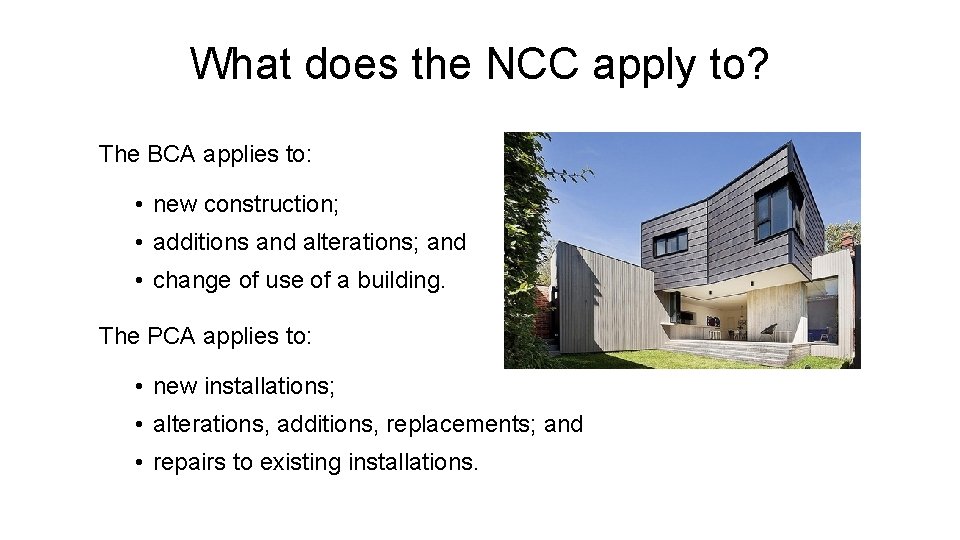 What does the NCC apply to?

The BCA applies to:

• new construction;
• additions and alterations; and
• change of use of a building.

The PCA applies to:

• new installations;
• alterations, additions, replacements; and
• repairs to existing installations.